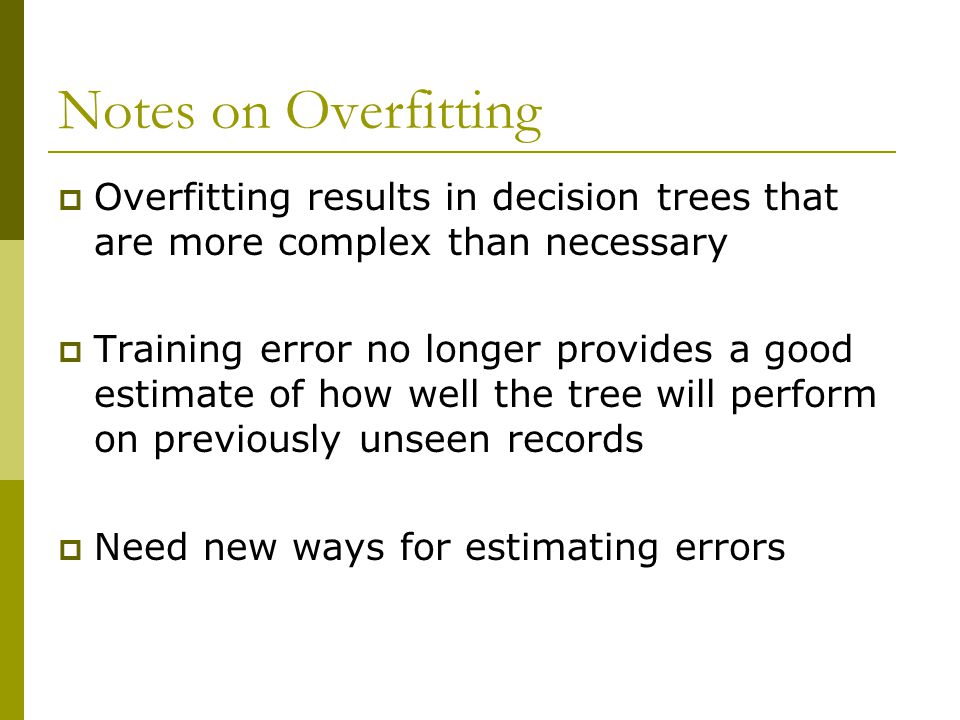 Notes on Overfitting

Overfitting results in decision trees that are more complex than necessary

Training error no longer provides a good estimate of how well the tree will perform on previously unseen records

Need new ways for estimating errors